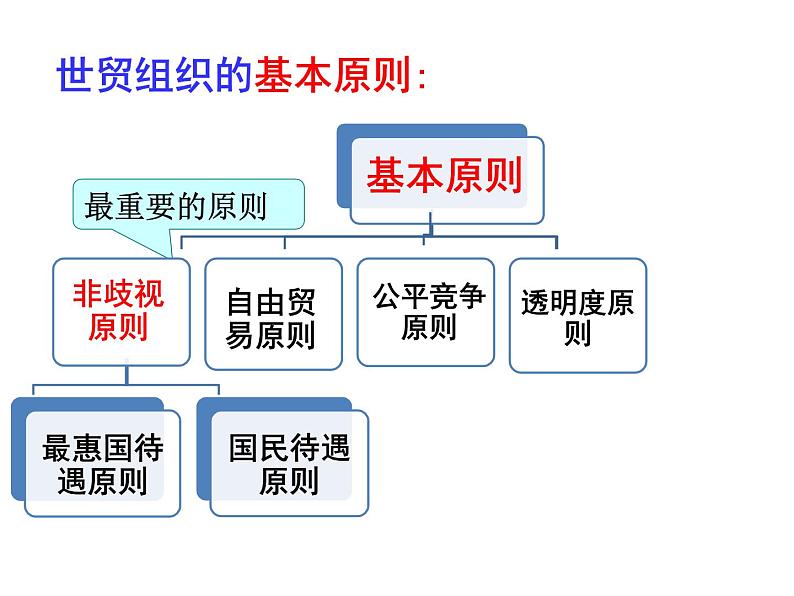 世贸组织的基本原则:

基本原则

最重要的原则

非歧视原则

自由贸易原则

公平竞争原则

透明度原则

最惠国待遇原则

国民待遇原则